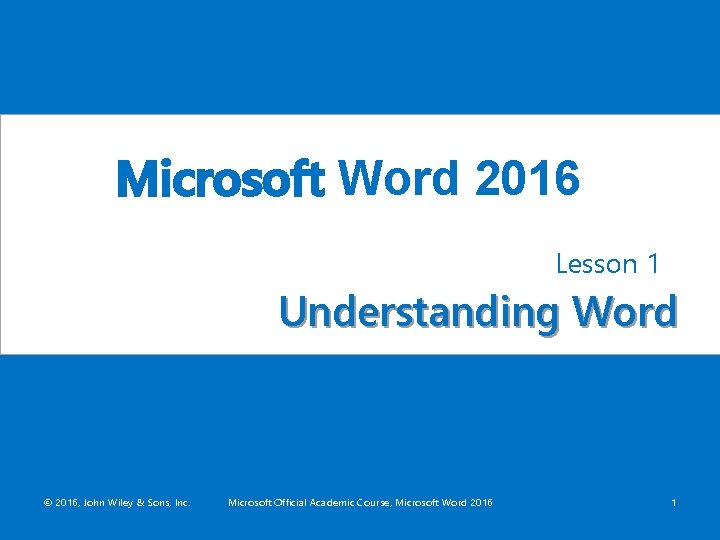 Microsoft Word 2016

Lesson 1

Understanding Word

© 2016, John Wiley & Sons, Inc. Microsoft Official Academic Course, Microsoft Word 2016 1